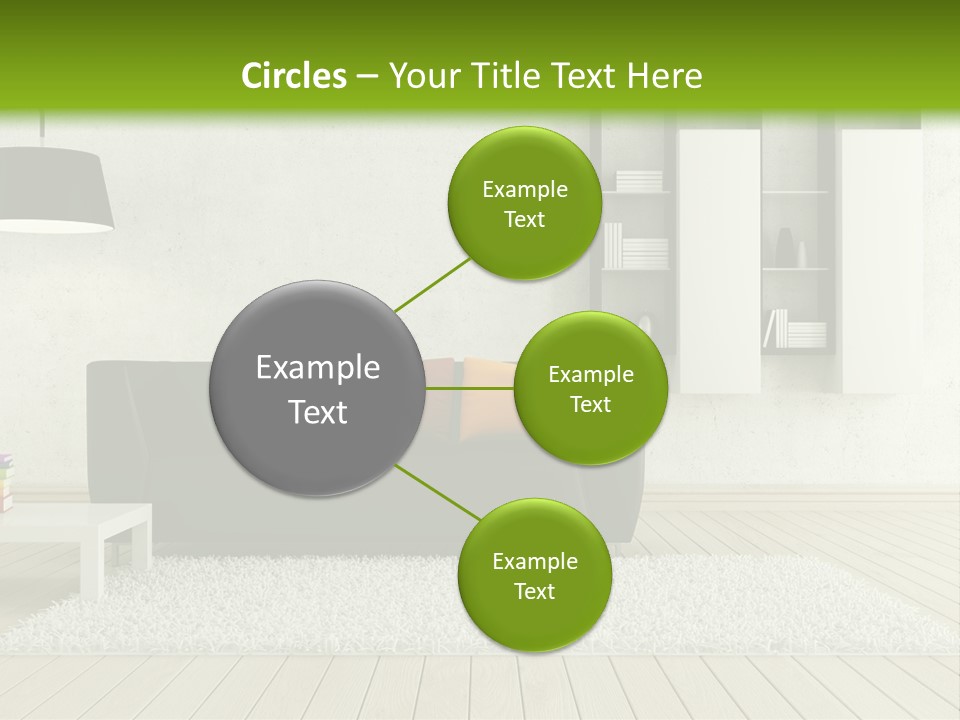 Circles – Your Title Text Here

Example Text

Example Text

Example Text

Example Text